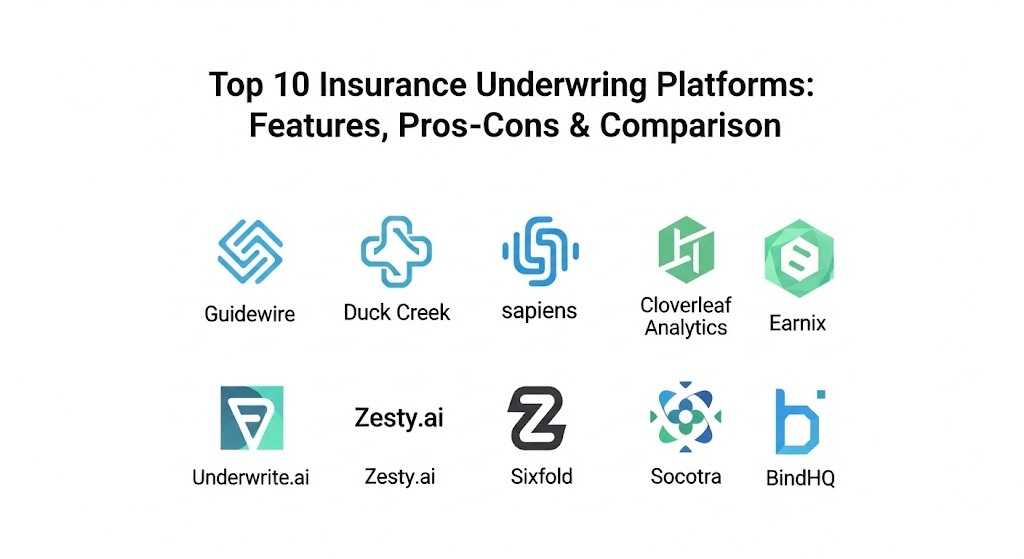 Top 10 Insurance Underwring Platforms:
Features, Pros-Cons & Comparison

Guidewire

Duck Creek

sapiens

Cloverleaf Analytics

Earnix

Underwrite.ai

Zesty.ai

Zesty.ai

Sixfold

Socotra

BindHQ